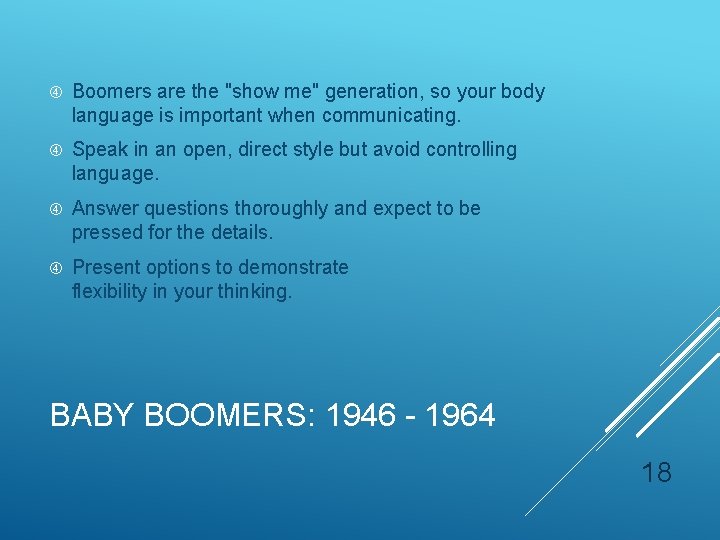 ④ Boomers are the "show me" generation, so your body language is important when communicating.

④ Speak in an open, direct style but avoid controlling language.

④ Answer questions thoroughly and expect to be pressed for the details.

④ Present options to demonstrate flexibility in your thinking.

BABY BOOMERS: 1946 - 1964

18